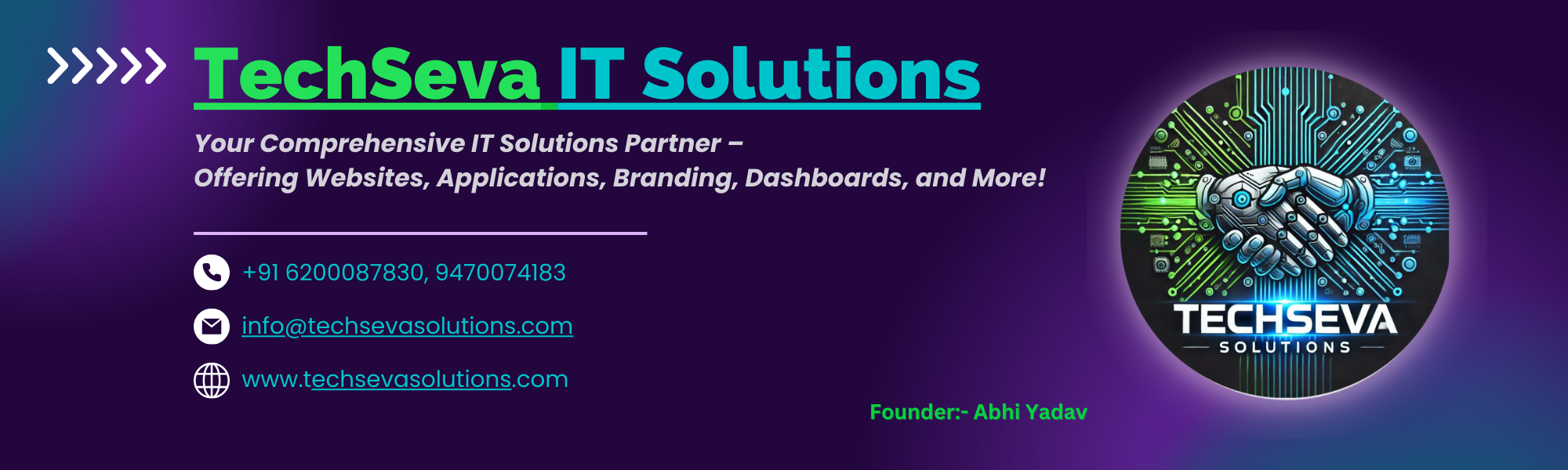 TechSeva IT Solutions

Your Comprehensive IT Solutions Partner –
Offering Websites, Applications, Branding, Dashboards, and More!

+91 6200087830, 9470074183

info@techsevasolutions.com

www.techsevasolutions.com

Founder:- Abhi Yadav

TECHSEVA
SOLUTIONS